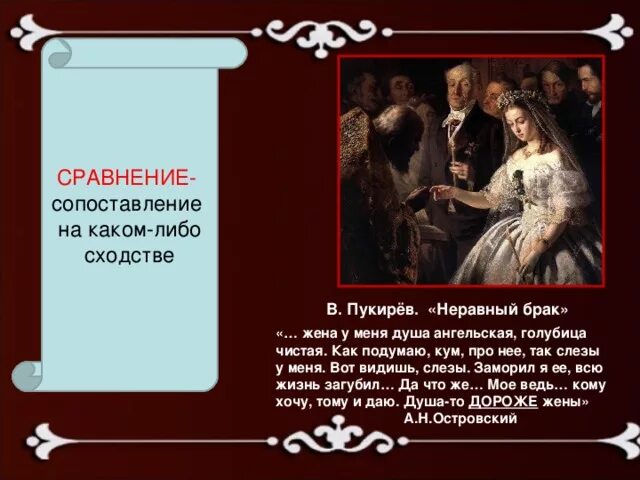 СРАВНЕНИЕ- сопоставление на каком-либо сходстве

В. Пукирёв. «Неравный брак»

«… жена у меня душа ангельская, голубица чистая. Как подумаю, кум, про нее, так слезы у меня. Вот видишь, слезы. Заморил я ее, всю жизнь загубил… Да что же… Мое ведь… кому хочу, тому и даю. Душа-то ДОРОЖЕ жены»
А.Н.Островский